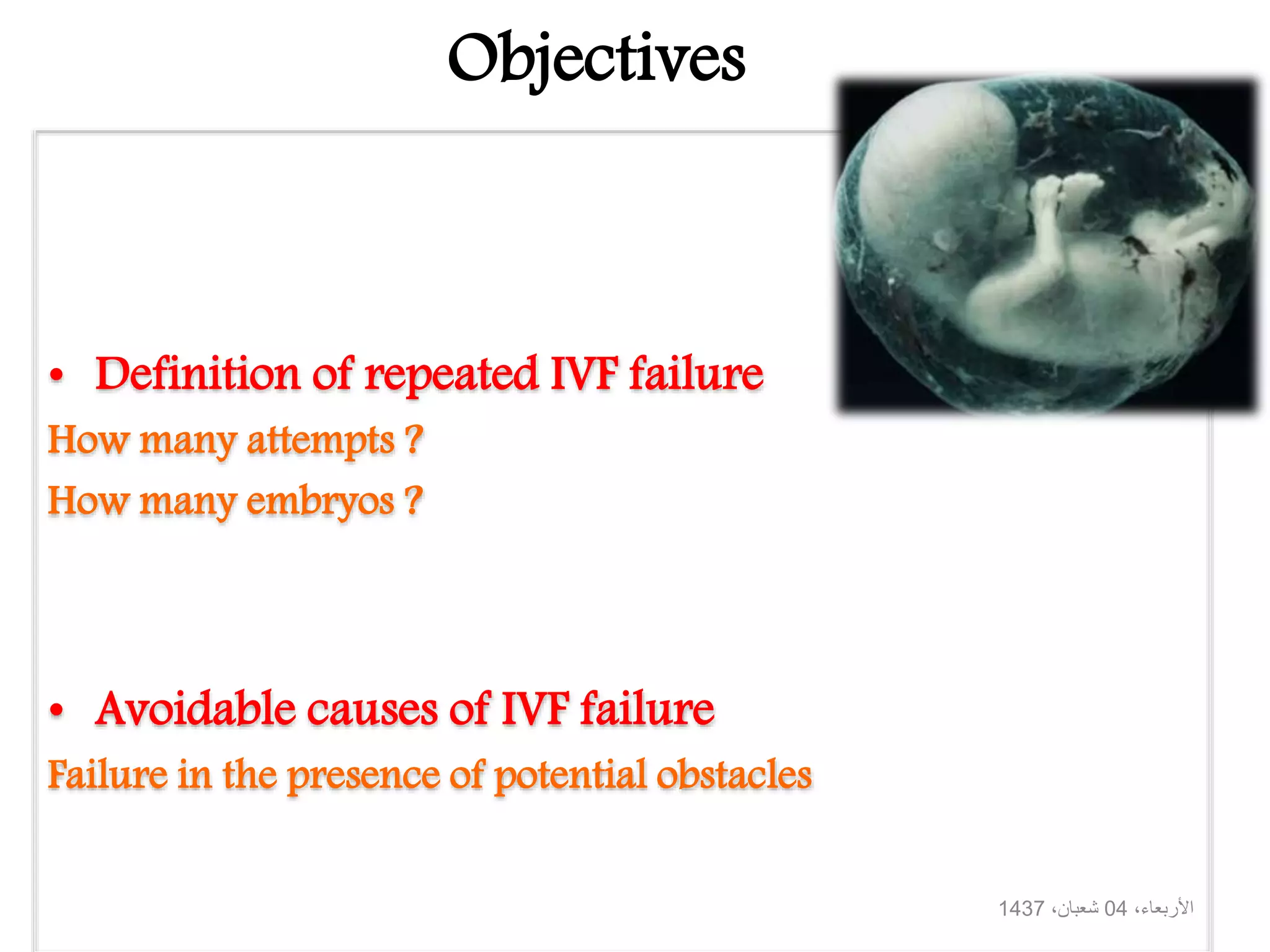 Objectives

• Definition of repeated IVF failure

How many attempts ?

How many embryos ?

• Avoidable causes of IVF failure

Failure in the presence of potential obstacles

الأربعاء، 04 شعبان، 1437